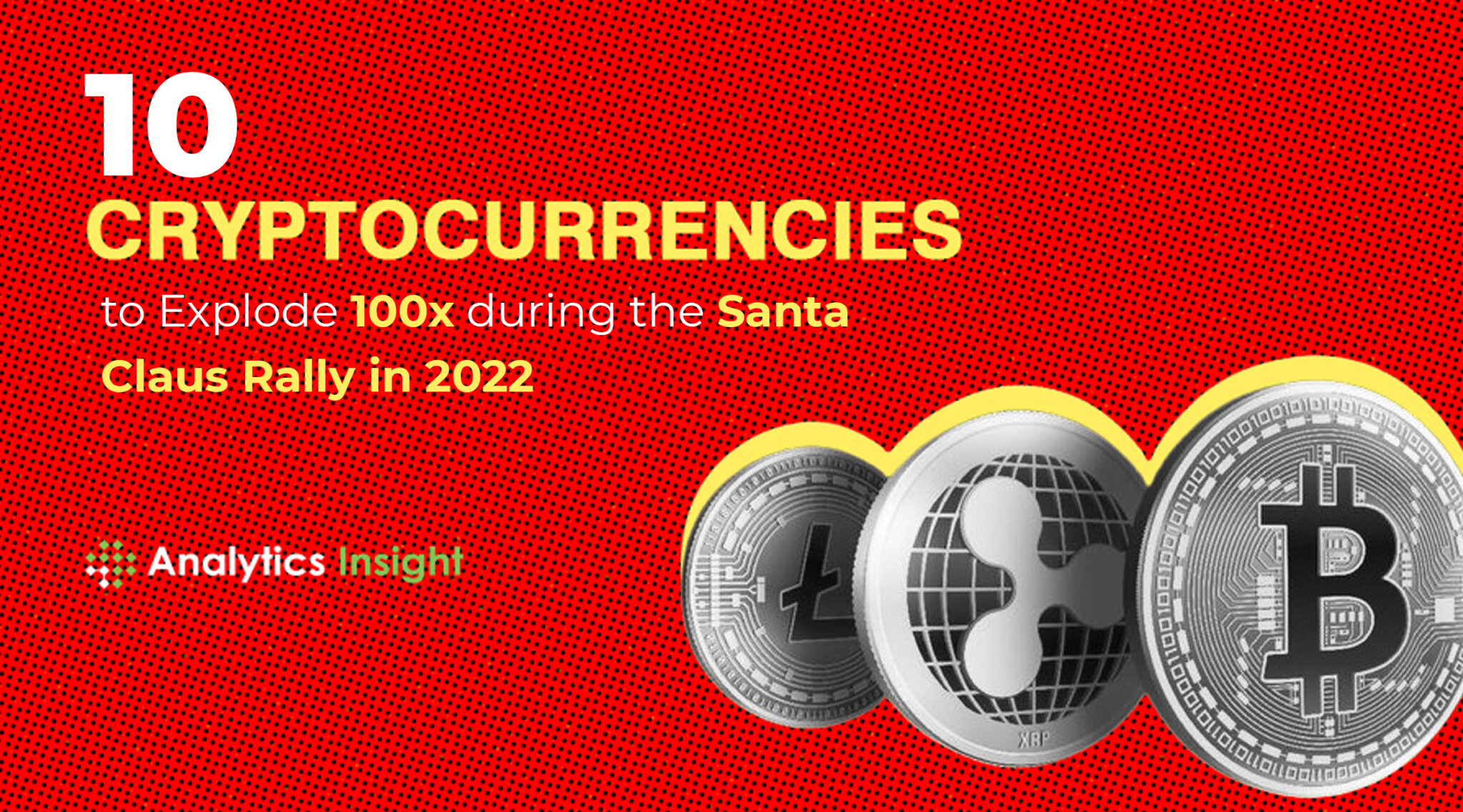 10
CRYPTOCURRENCIES
to Explode 100x during the Santa Claus Rally in 2022

Analytics Insight

XRP